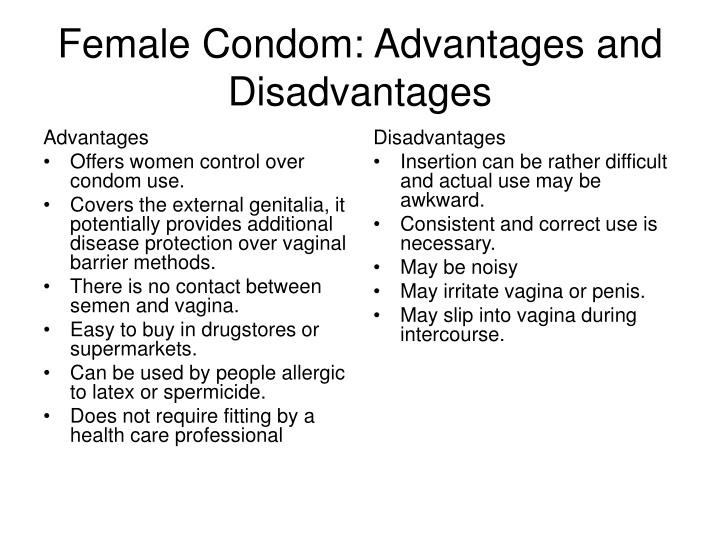 Female Condom: Advantages and Disadvantages

Advantages
• Offers women control over condom use.
• Covers the external genitalia, it potentially provides additional disease protection over vaginal barrier methods.
• There is no contact between semen and vagina.
• Easy to buy in drugstores or supermarkets.
• Can be used by people allergic to latex or spermicide.
• Does not require fitting by a health care professional

Disadvantages
• Insertion can be rather difficult and actual use may be awkward.
• Consistent and correct use is necessary.
• May be noisy
• May irritate vagina or penis.
• May slip into vagina during intercourse.